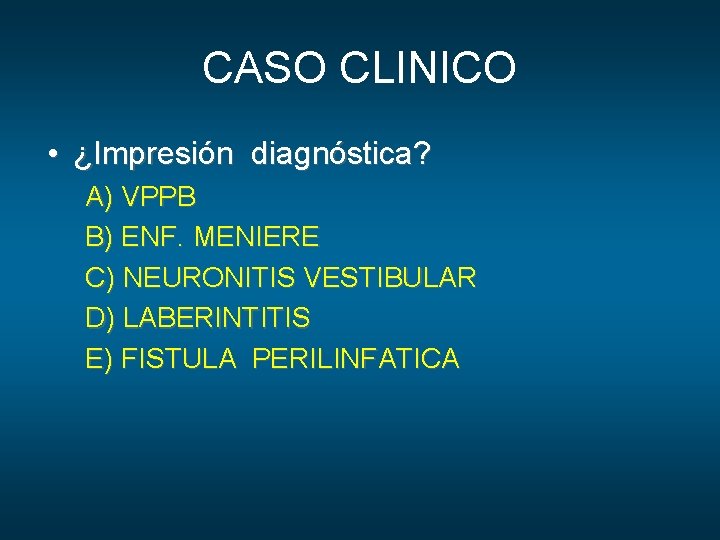 CASO CLINICO

• ¿Impresión diagnóstica?

A) VPPB
B) ENF. MENIERE
C) NEURONITIS VESTIBULAR
D) LABERINTITIS
E) FISTULA PERILINFATICA